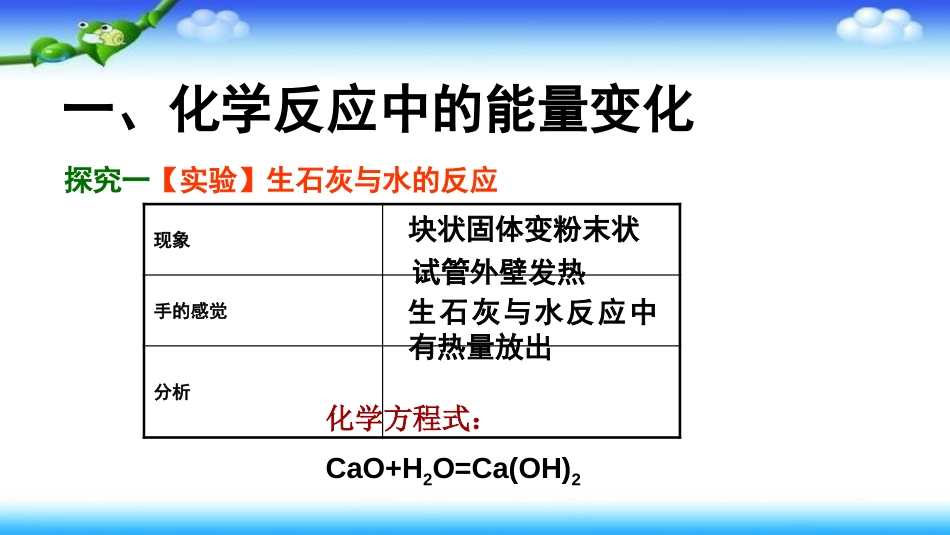 一、化学反应中的能量变化

探究一【实验】生石灰与水的反应

| 现象 | 块状固体变粉末状 |
|---|---|
| 手的感觉 | 试管外壁发热 |
| 分析 | 生石灰与水反应中有热量放出 |

化学方程式：

$CaO+H_2O=Ca(OH)_2$